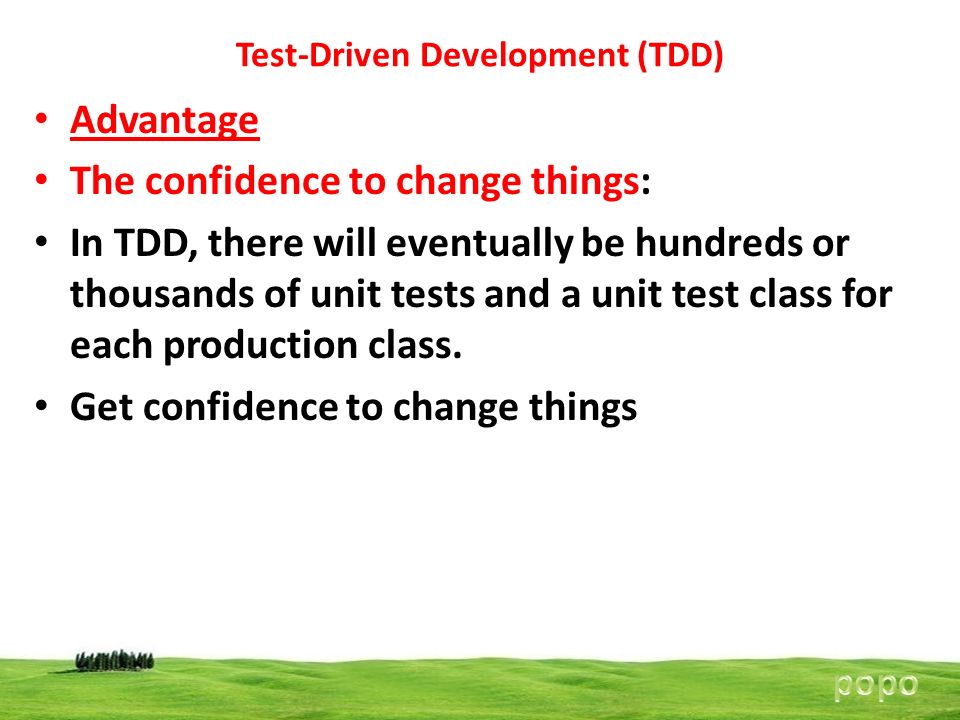 Test-Driven Development (TDD)

• Advantage
• The confidence to change things:
• In TDD, there will eventually be hundreds or thousands of unit tests and a unit test class for each production class.
• Get confidence to change things

popo